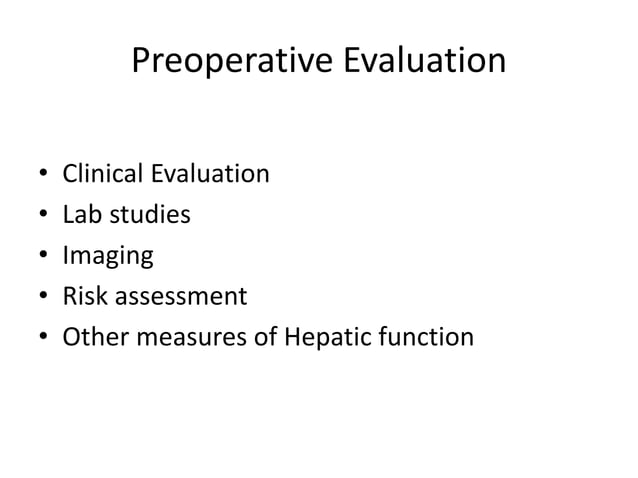 Preoperative Evaluation

• Clinical Evaluation
• Lab studies
• Imaging
• Risk assessment
• Other measures of Hepatic function